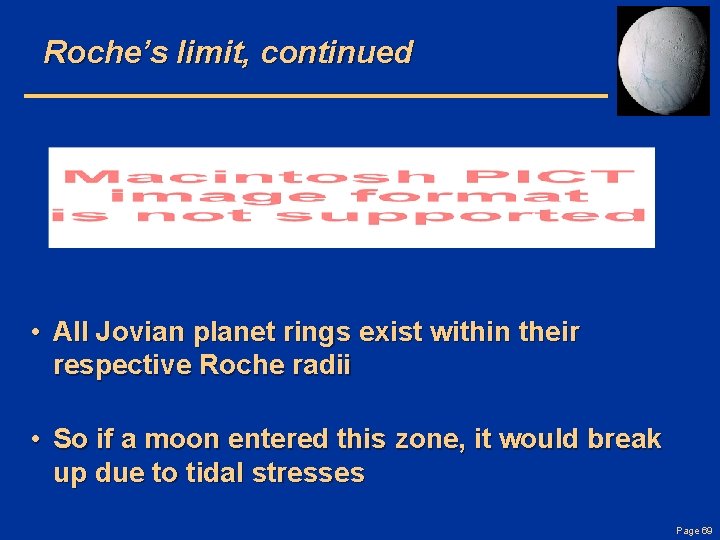 Roche's limit, continued

Macintosh PICT image format is not supported

• All Jovian planet rings exist within their respective Roche radii

• So if a moon entered this zone, it would break up due to tidal stresses

Page 69